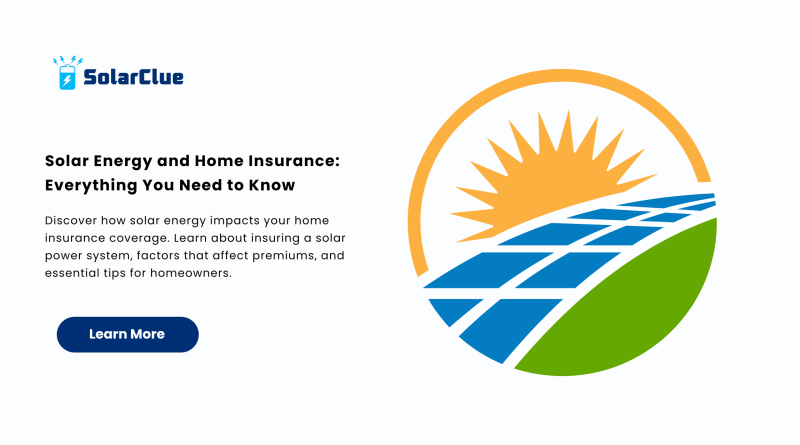 SolarClue

Solar Energy and Home Insurance: Everything You Need to Know

Discover how solar energy impacts your home insurance coverage. Learn about insuring a solar power system, factors that affect premiums, and essential tips for homeowners.

Learn More